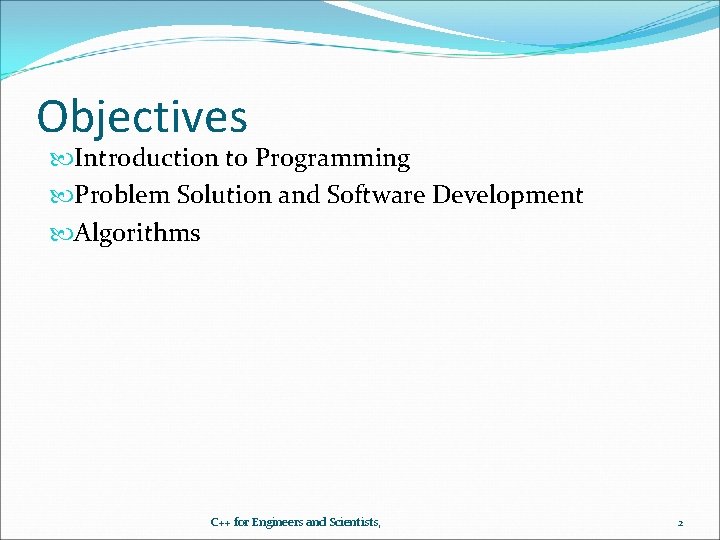 Objectives

Introduction to Programming

Problem Solution and Software Development

Algorithms

C++ for Engineers and Scientists,

2